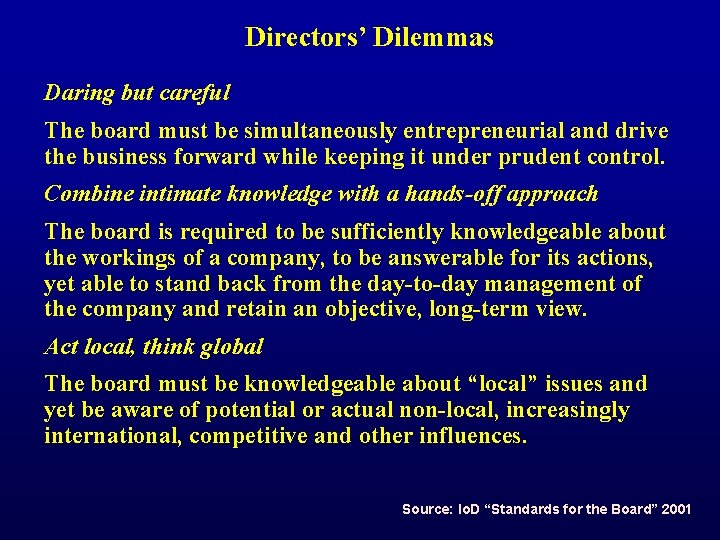 Directors' Dilemmas

Daring but careful

The board must be simultaneously entrepreneurial and drive the business forward while keeping it under prudent control.

Combine intimate knowledge with a hands-off approach

The board is required to be sufficiently knowledgeable about the workings of a company, to be answerable for its actions, yet able to stand back from the day-to-day management of the company and retain an objective, long-term view.

Act local, think global

The board must be knowledgeable about "local" issues and yet be aware of potential or actual non-local, increasingly international, competitive and other influences.

Source: IoD "Standards for the Board" 2001